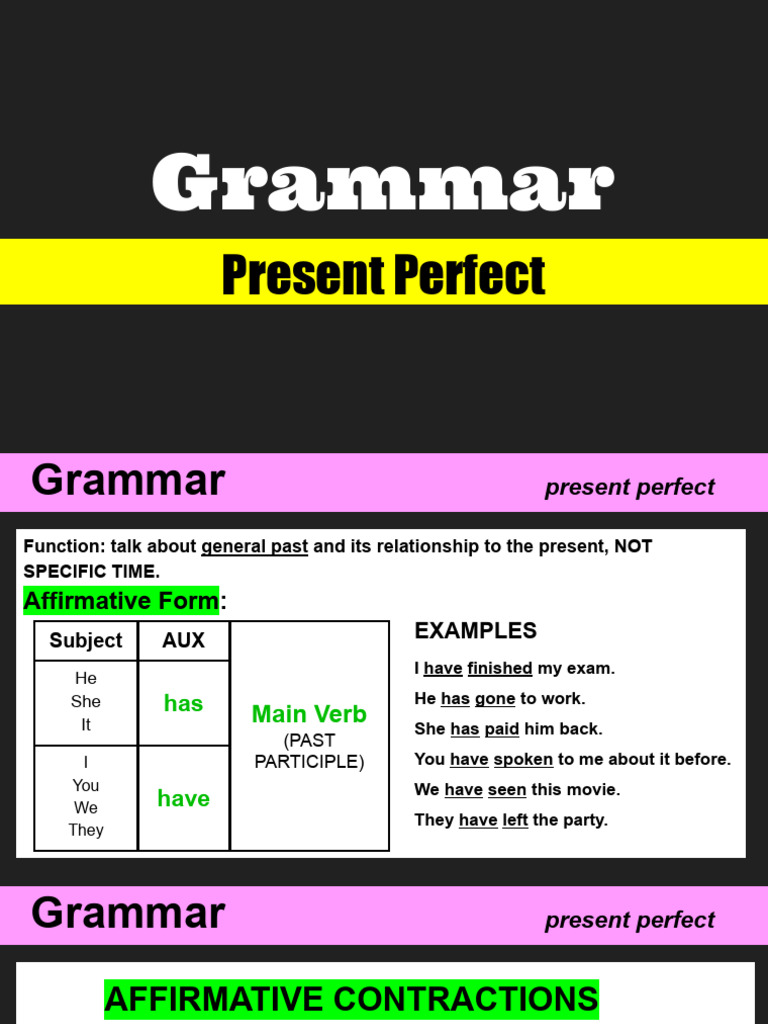 Grammar

Present Perfect

Grammar

present perfect

Function: talk about general past and its relationship to the present, NOT SPECIFIC TIME.

Affirmative Form:

| Subject | AUX | |
|---|---|---|
| He She It | has | Main Verb (PAST PARTICIPLE) |
| I You We They | have | |

EXAMPLES

I have finished my exam.

He has gone to work.

She has paid him back.

You have spoken to me about it before.

We have seen this movie.

They have left the party.

Grammar

present perfect

AFFIRMATIVE CONTRACTIONS